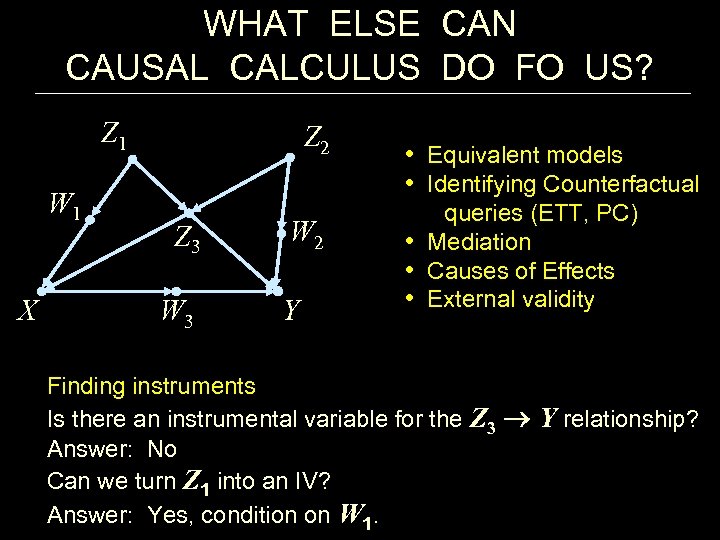 WHAT ELSE CAN CAUSAL CALCULUS DO FO US?

$Z_1$
$Z_2$
$W_1$
$Z_3$
$W_2$
$X$
$W_3$
$Y$

• Equivalent models
• Identifying Counterfactual queries (ETT, PC)
• Mediation
• Causes of Effects
• External validity

Finding instruments
Is there an instrumental variable for the $Z_3 \rightarrow Y$ relationship?
Answer: No
Can we turn $Z_1$ into an IV?
Answer: Yes, condition on $W_1$.